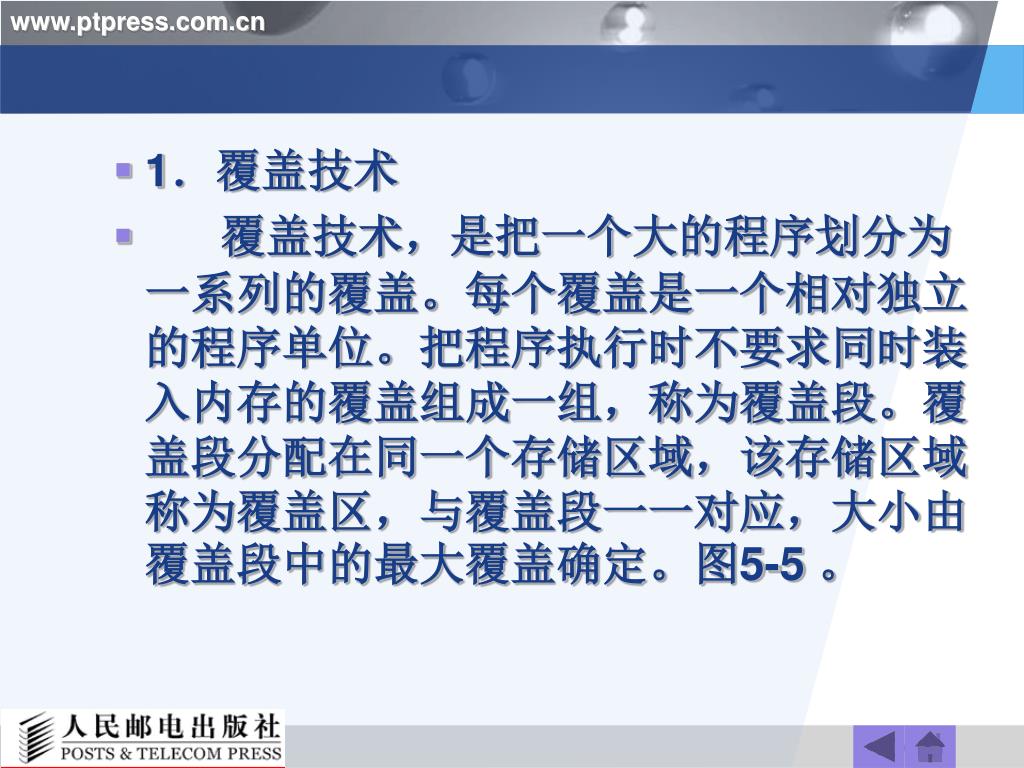 www.ptpress.com.cn

1．覆盖技术

覆盖技术，是把一个大的程序划分为一系列的覆盖。每个覆盖是一个相对独立的程序单位。把程序执行时不要求同时装入内存的覆盖组成一组，称为覆盖段。覆盖段分配在同一个存储区域，该存储区域称为覆盖区，与覆盖段一一对应，大小由覆盖段中的最大覆盖确定。图5-5 。

人民邮电出版社
POSTS & TELECOM PRESS